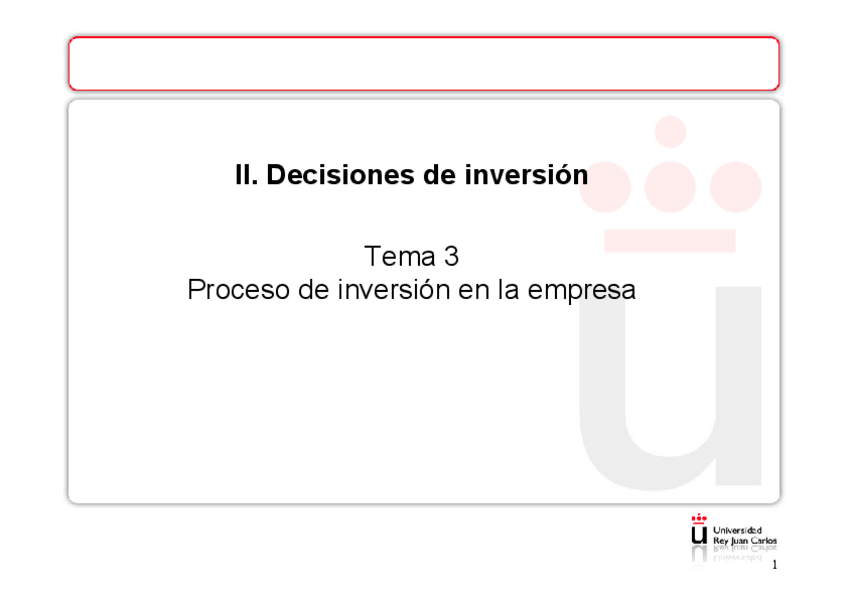 II. Decisiones de inversión

Tema 3
Proceso de inversión en la empresa

Universidad Rey Juan Carlos

1